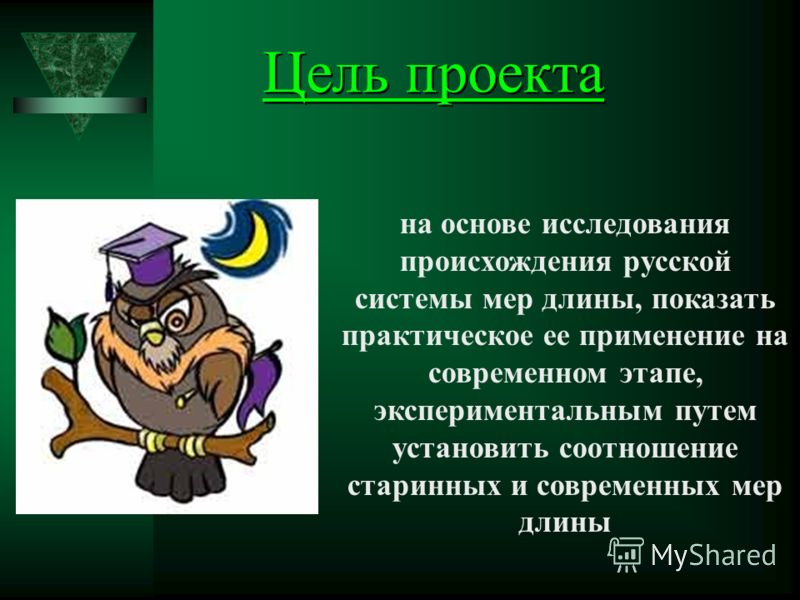 Цель проекта

на основе исследования происхождения русской системы мер длины, показать практическое ее применение на современном этапе, экспериментальным путем установить соотношение старинных и современных мер длины

MyShared